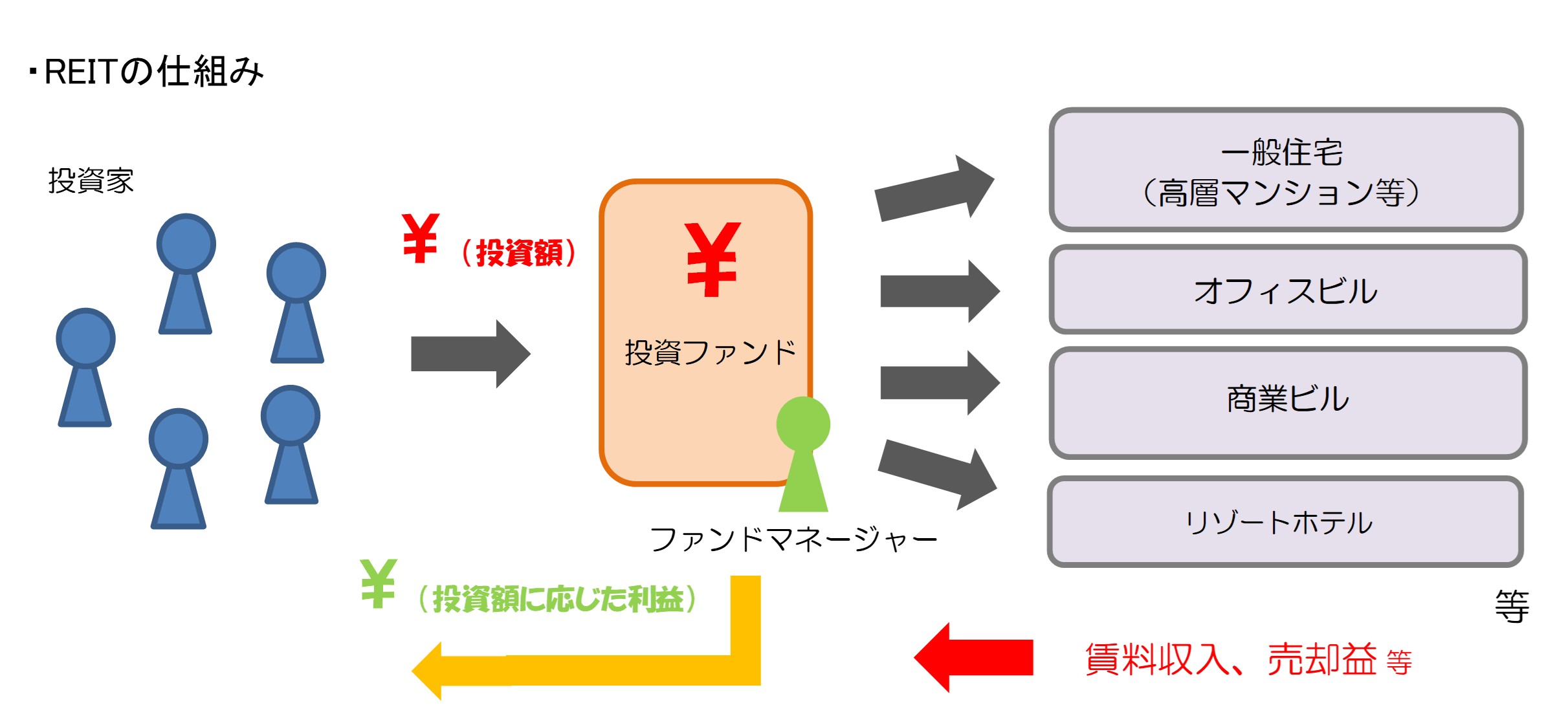 ・REITの仕組み

投資家

¥（投資額）

¥

投資ファンド

ファンドマネージャー

一般住宅
（高層マンション等）

オフィスビル

商業ビル

リゾートホテル

等

¥（投資額に応じた利益）

賃料収入、売却益 等